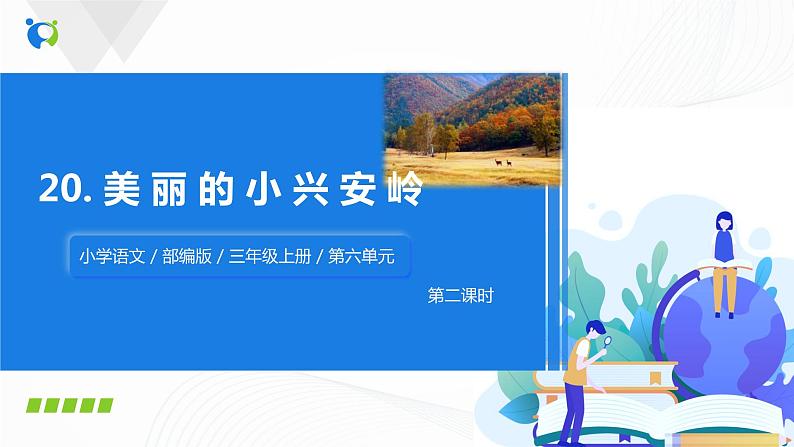 20. 美丽的小兴安岭

小学语文 / 部编版 / 三年级上册 / 第六单元

第二课时